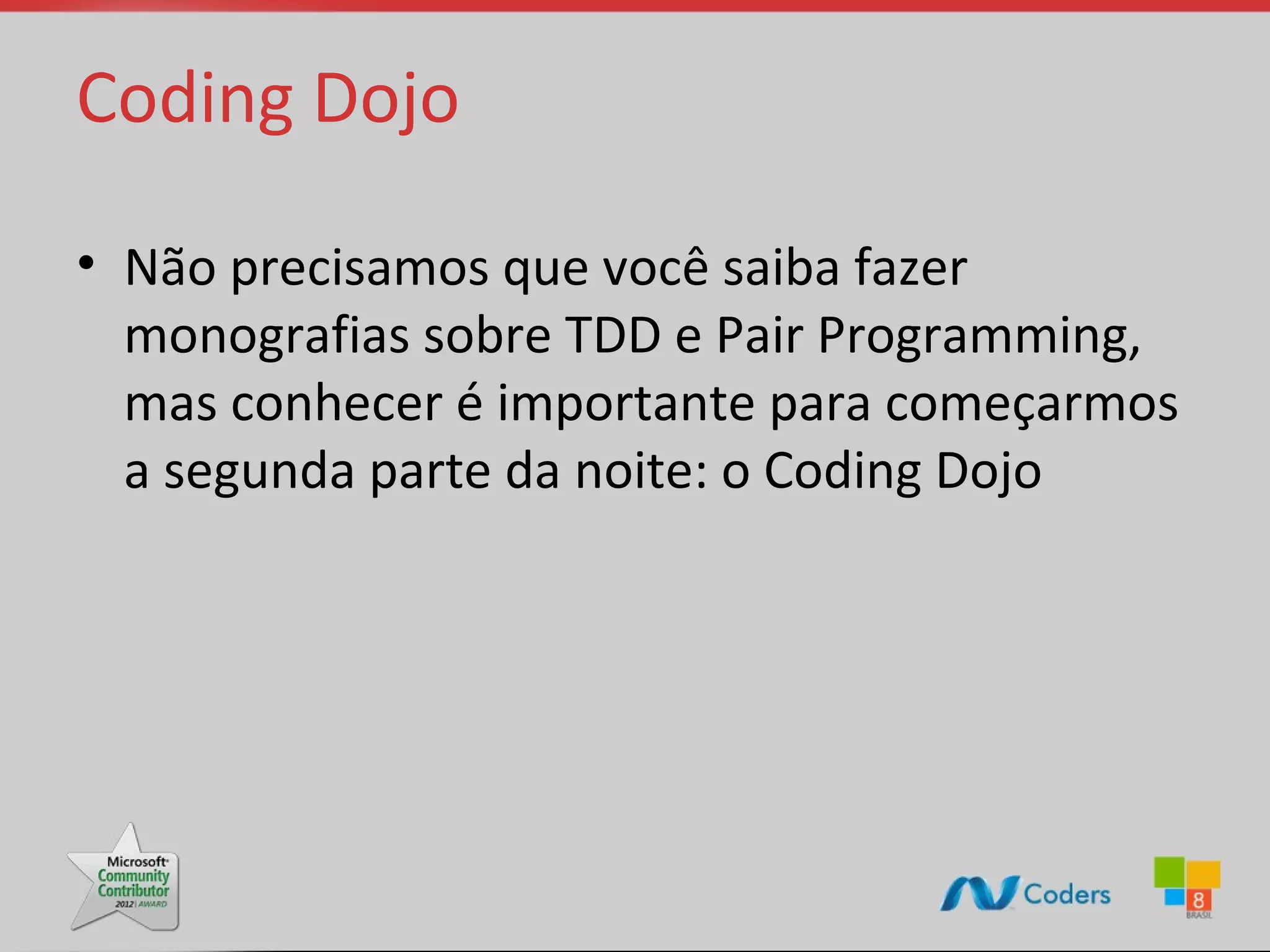 Coding Dojo

• Não precisamos que você saiba fazer monografias sobre TDD e Pair Programming, mas conhecer é importante para começarmos a segunda parte da noite: o Coding Dojo

Microsoft Community Contributor 2012 | AWARD

Coders

8
BRASIL